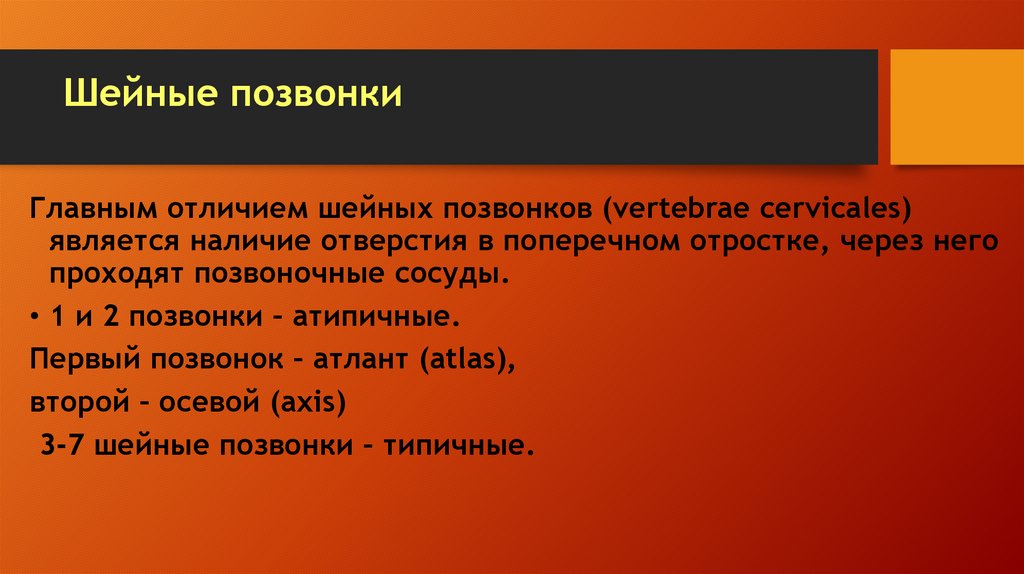 Шейные позвонки

Главным отличием шейных позвонков (vertebrae cervicales) является наличие отверстия в поперечном отростке, через него проходят позвоночные сосуды.

• 1 и 2 позвонки – атипичные.

Первый позвонок – атлант (atlas),

второй – осевой (axis)

3-7 шейные позвонки – типичные.